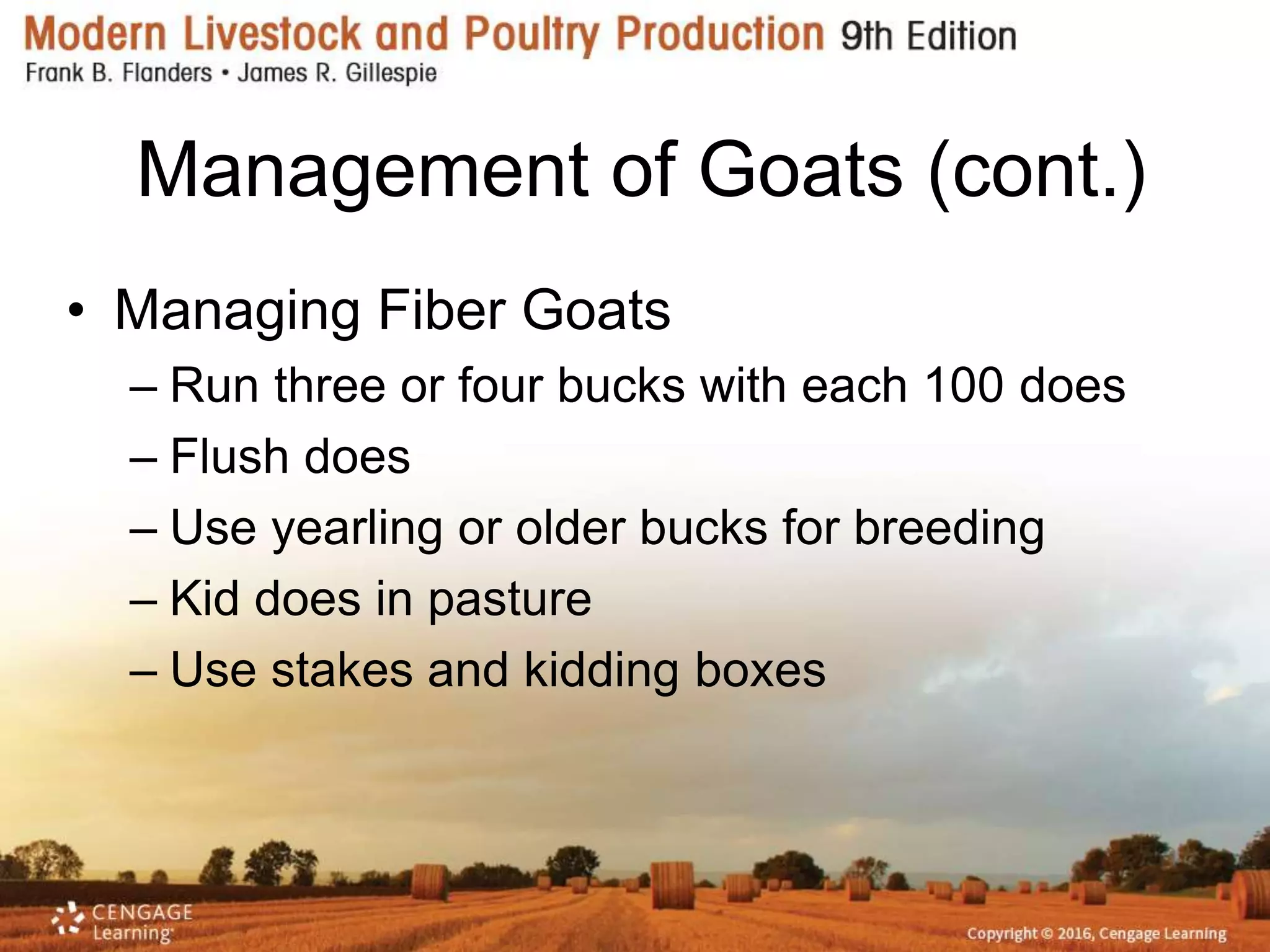 Modern Livestock and Poultry Production 9th Edition
Frank B. Flanders • James R. Gillespie

Management of Goats (cont.)

• Managing Fiber Goats
– Run three or four bucks with each 100 does
– Flush does
– Use yearling or older bucks for breeding
– Kid does in pasture
– Use stakes and kidding boxes

CENGAGE Learning

Copyright © 2016, Cengage Learning